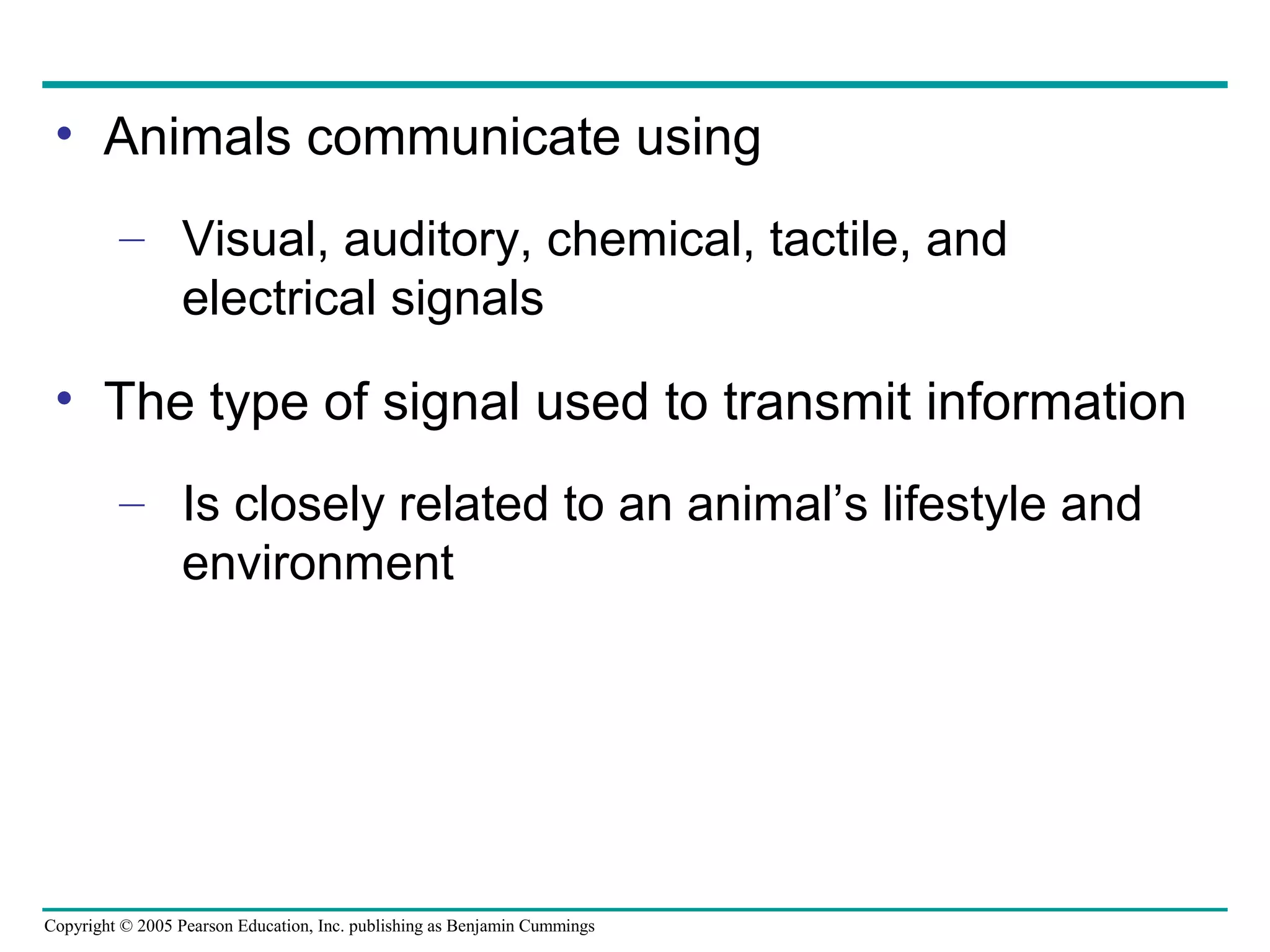 • Animals communicate using

– Visual, auditory, chemical, tactile, and electrical signals

• The type of signal used to transmit information

– Is closely related to an animal’s lifestyle and environment

Copyright © 2005 Pearson Education, Inc. publishing as Benjamin Cummings